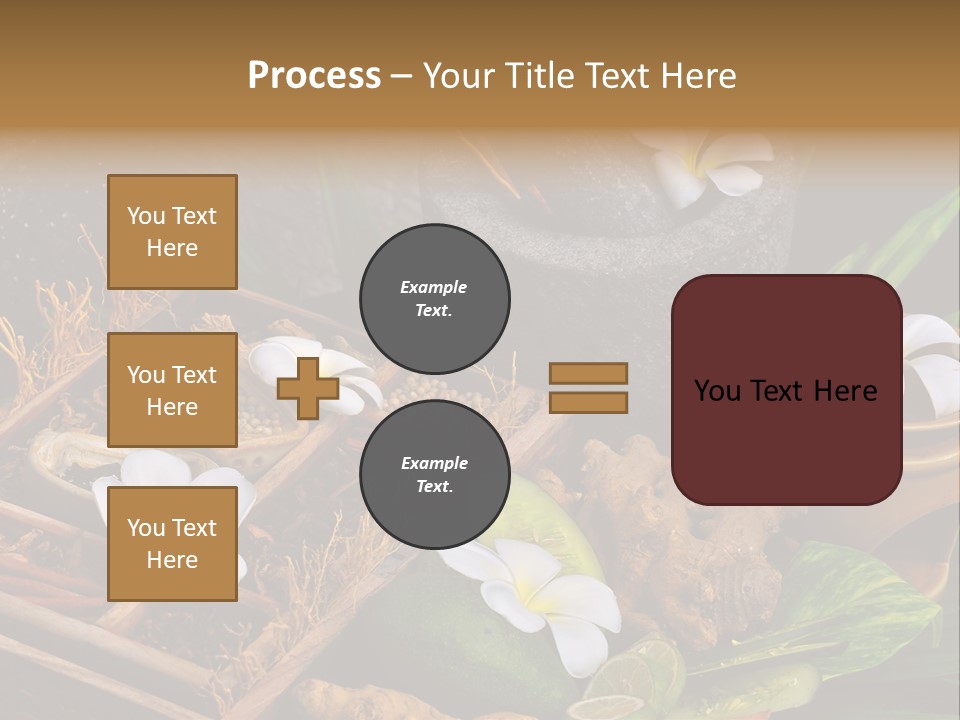 Process – Your Title Text Here

You Text Here

You Text Here

You Text Here

Example Text.

Example Text.

You Text Here